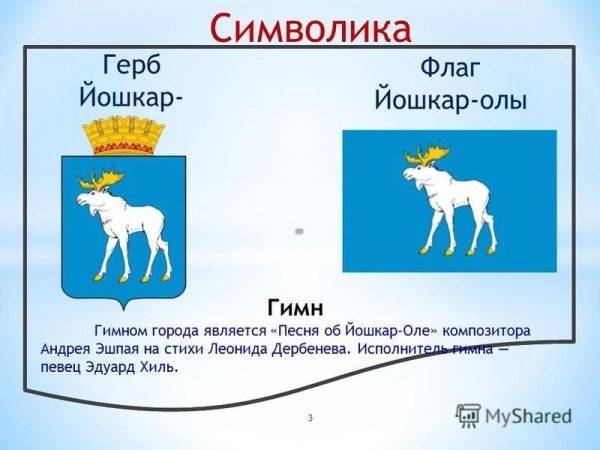 Символика

Герб Йошкар-

Флаг Йошкар-олы

Гимн

Гимном города является «Песня об Йошкар-Оле» композитора Андрея Эшпая на стихи Леонида Дербенева. Исполнитель гимна — певец Эдуард Хиль.

3

MyShared